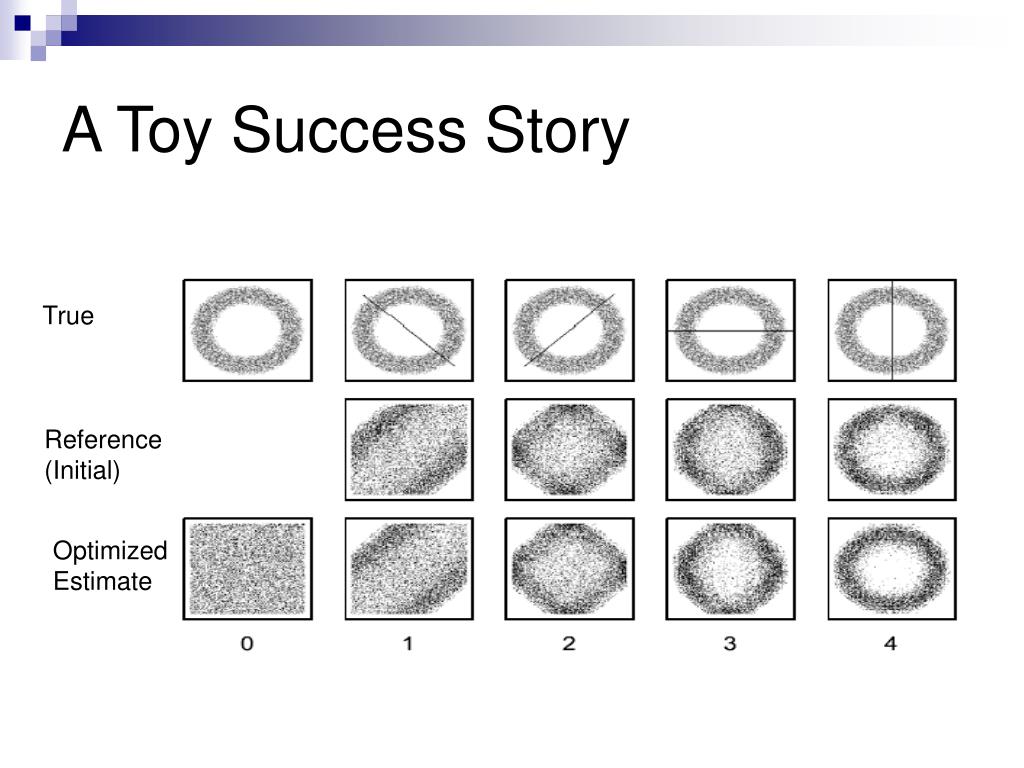 A Toy Success Story

True

Reference (Initial)

Optimized Estimate

0 1 2 3 4